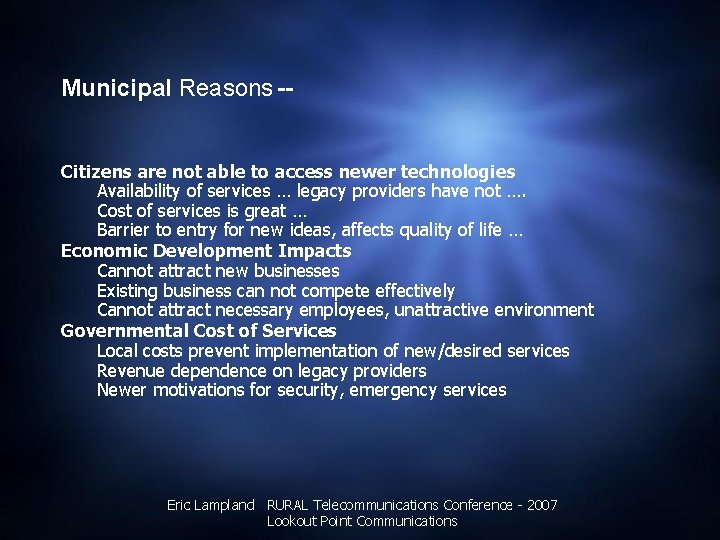 Municipal Reasons --

Citizens are not able to access newer technologies
Availability of services … legacy providers have not ….
Cost of services is great …
Barrier to entry for new ideas, affects quality of life …
Economic Development Impacts
Cannot attract new businesses
Existing business can not compete effectively
Cannot attract necessary employees, unattractive environment
Governmental Cost of Services
Local costs prevent implementation of new/desired services
Revenue dependence on legacy providers
Newer motivations for security, emergency services

Eric Lampland RURAL Telecommunications Conference - 2007
Lookout Point Communications